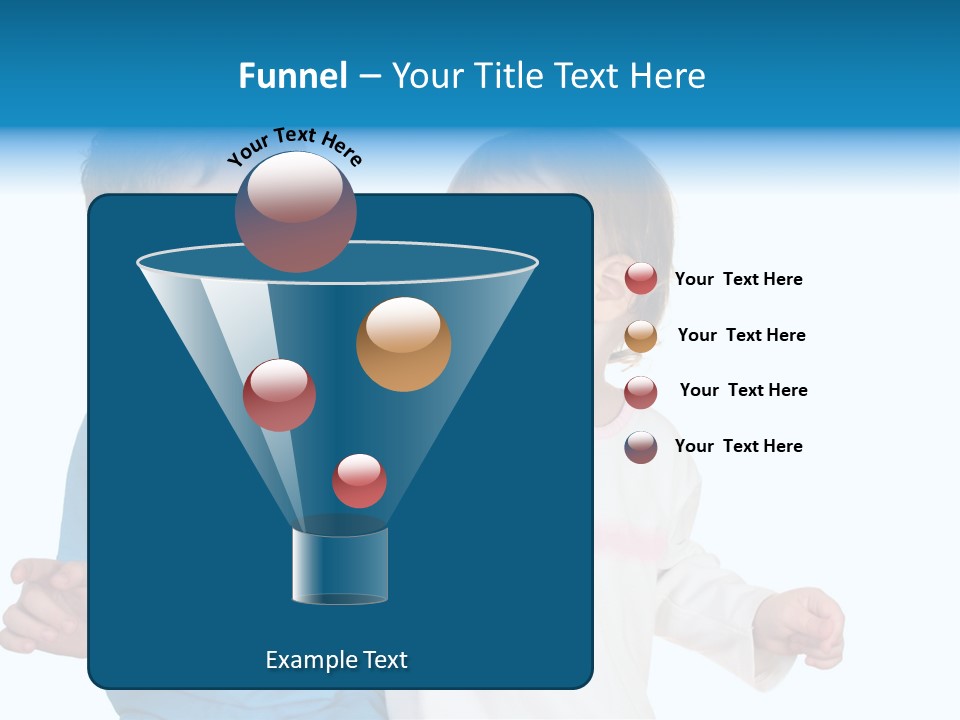 Funnel – Your Title Text Here

Your Text Here

Your Text Here

Your Text Here

Your Text Here

Your Text Here

Example Text